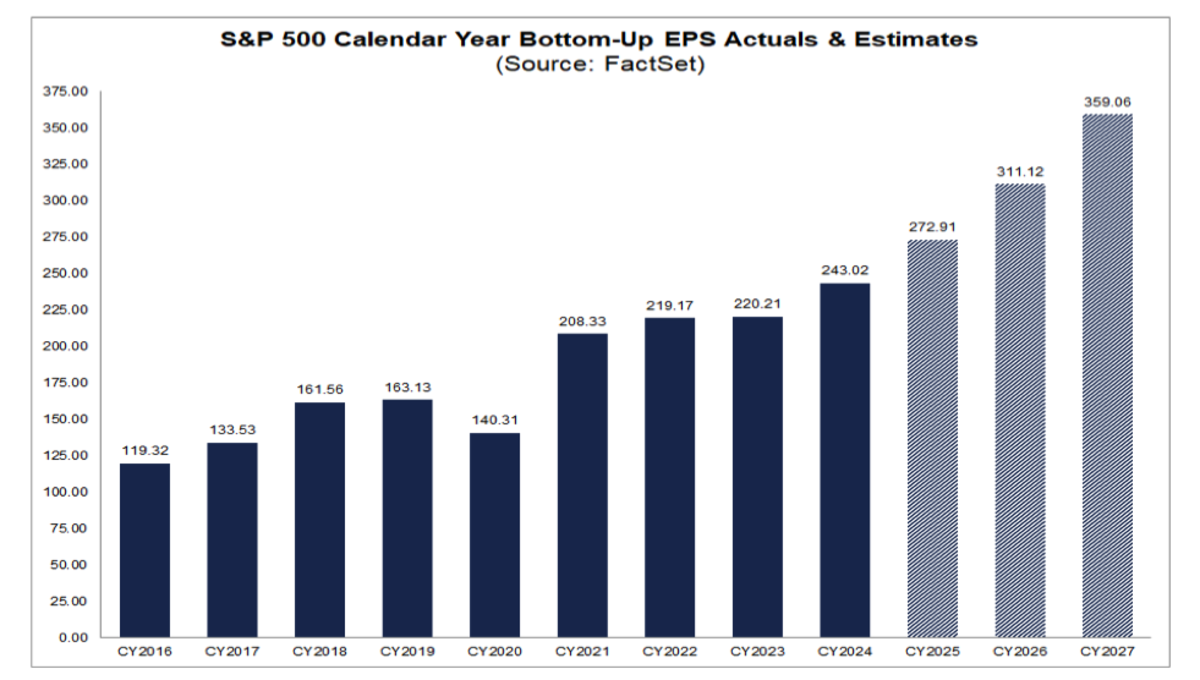 S&P 500 Calendar Year Bottom-Up EPS Actuals & Estimates
(Source: FactSet)

375.00
350.00
325.00
300.00
275.00
250.00
225.00
200.00
175.00
150.00
125.00
100.00
75.00
50.00
25.00
0.00

119.32
133.53
161.56
163.13
140.31
208.33
219.17
220.21
243.02
272.91
311.12
359.06

CY2016
CY2017
CY2018
CY2019
CY2020
CY2021
CY2022
CY2023
CY2024
CY2025
CY2026
CY2027